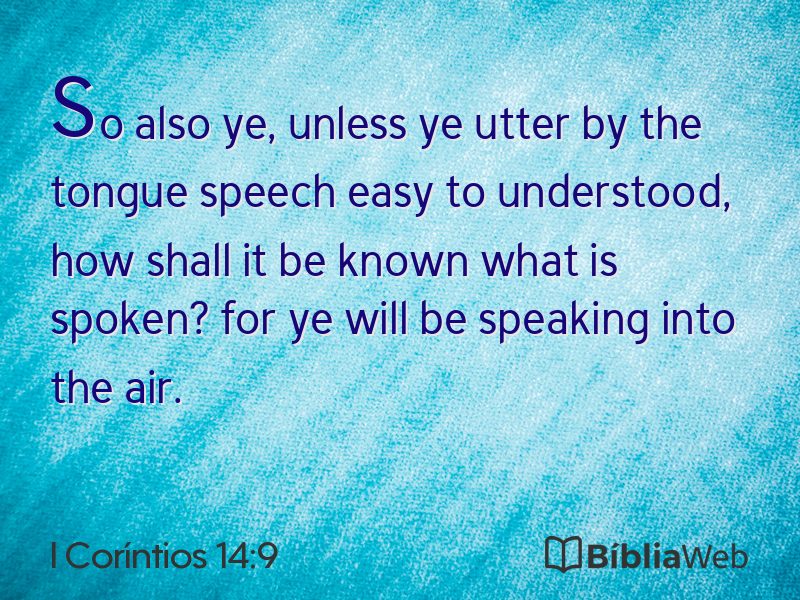 So also ye, unless ye utter by the tongue speech easy to understood, how shall it be known what is spoken? for ye will be speaking into the air.

I Coríntios 14:9

BíbliaWeb